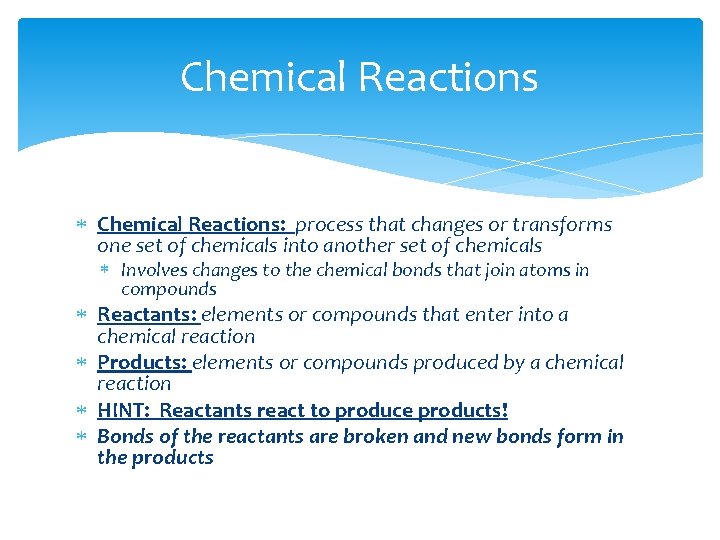 Chemical Reactions

* Chemical Reactions: process that changes or transforms one set of chemicals into another set of chemicals
  * Involves changes to the chemical bonds that join atoms in compounds
* Reactants: elements or compounds that enter into a chemical reaction
* Products: elements or compounds produced by a chemical reaction
* HINT: Reactants react to produce products!
* Bonds of the reactants are broken and new bonds form in the products